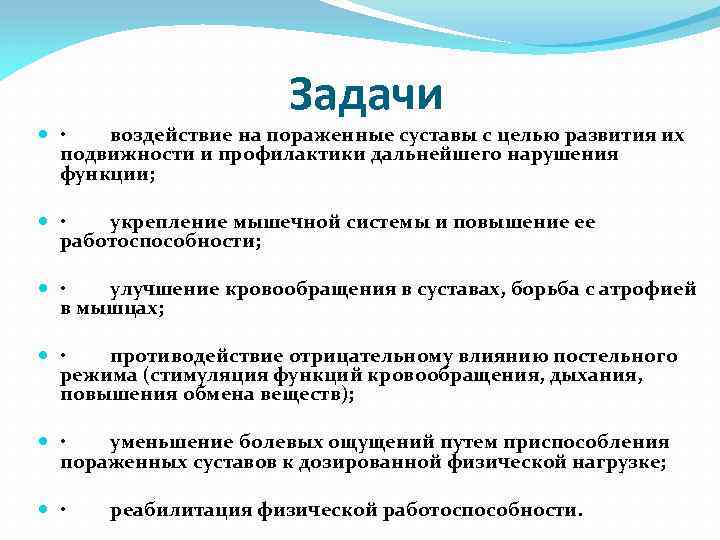 Задачи

· воздействие на пораженные суставы с целью развития их подвижности и профилактики дальнейшего нарушения функции;

· укрепление мышечной системы и повышение ее работоспособности;

· улучшение кровообращения в суставах, борьба с атрофией в мышцах;

· противодействие отрицательному влиянию постельного режима (стимуляция функций кровообращения, дыхания, повышения обмена веществ);

· уменьшение болевых ощущений путем приспособления пораженных суставов к дозированной физической нагрузке;

· реабилитация физической работоспособности.